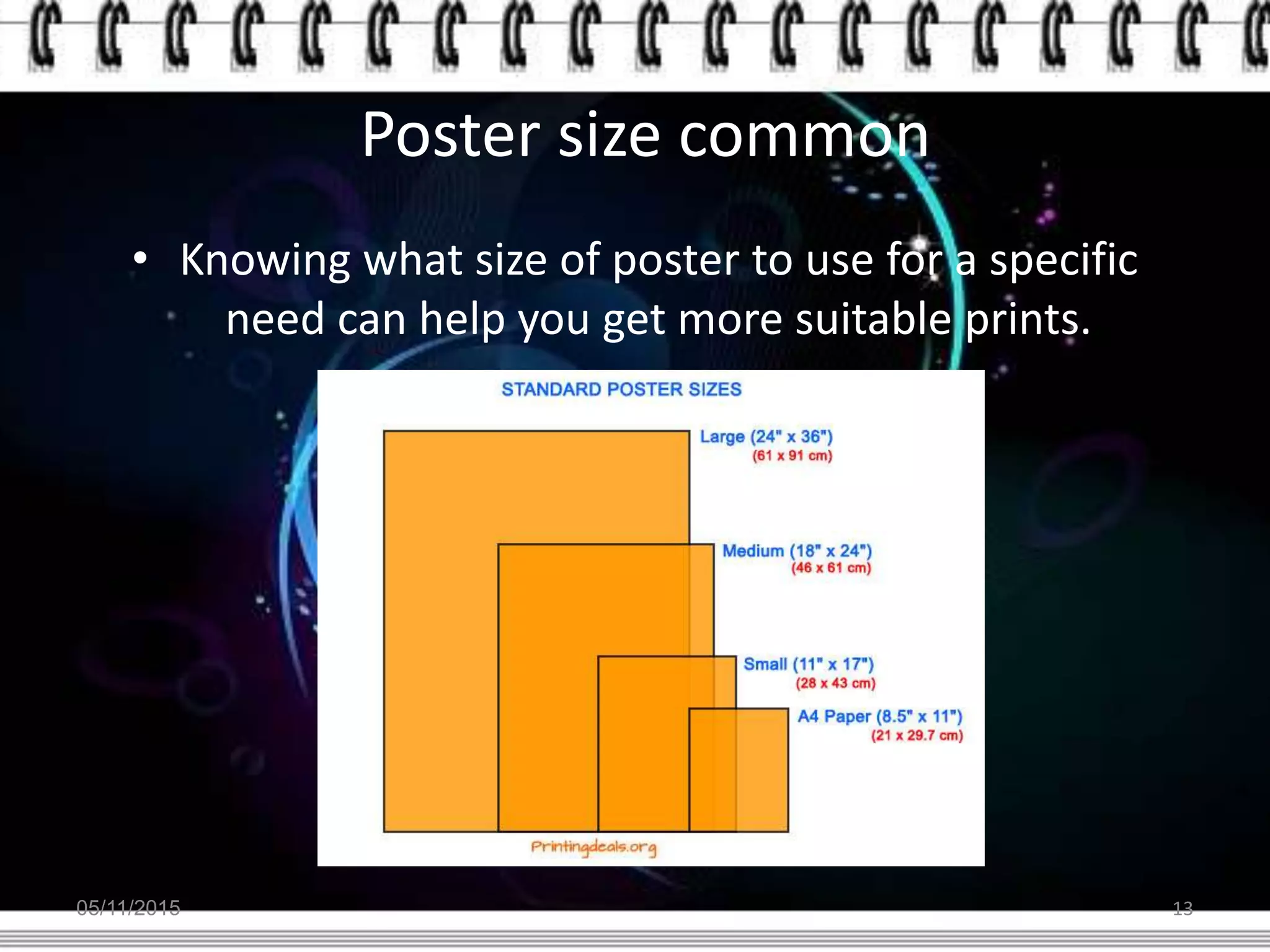 Poster size common

• Knowing what size of poster to use for a specific need can help you get more suitable prints.

STANDARD POSTER SIZES

Large (24" x 36")
(61 x 91 cm)

Medium (18" x 24")
(46 x 61 cm)

Small (11" x 17")
(28 x 43 cm)

A4 Paper (8.5" x 11")
(21 x 29.7 cm)

Printingdeals.org

05/11/2015

13